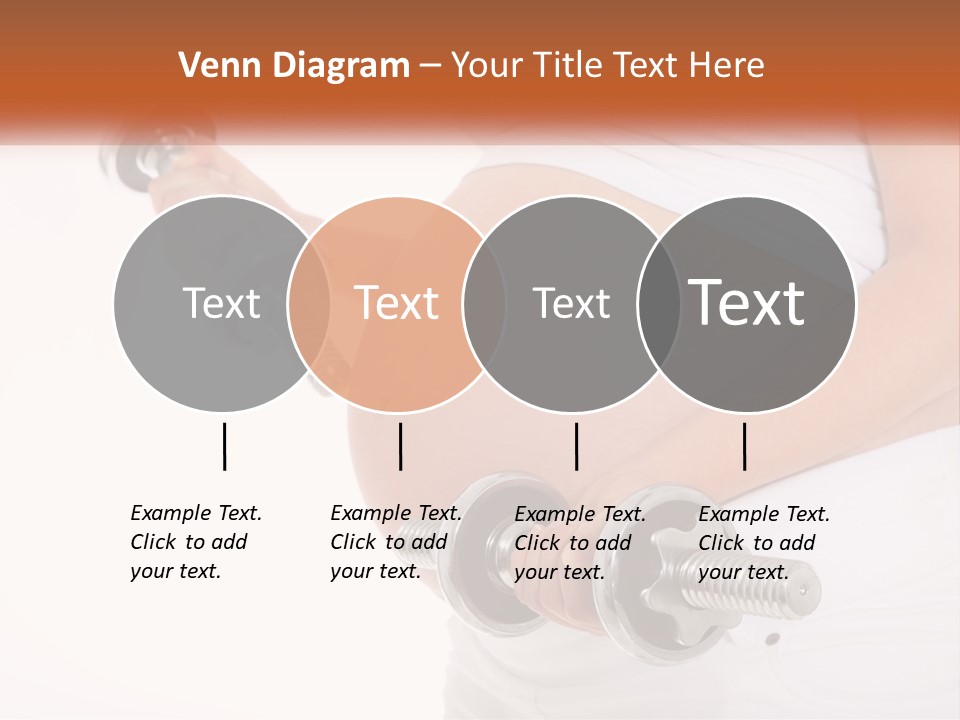 Venn Diagram – Your Title Text Here

Text

Text

Text

Text

Example Text. Click to add your text.

Example Text. Click to add your text.

Example Text. Click to add your text.

Example Text. Click to add your text.